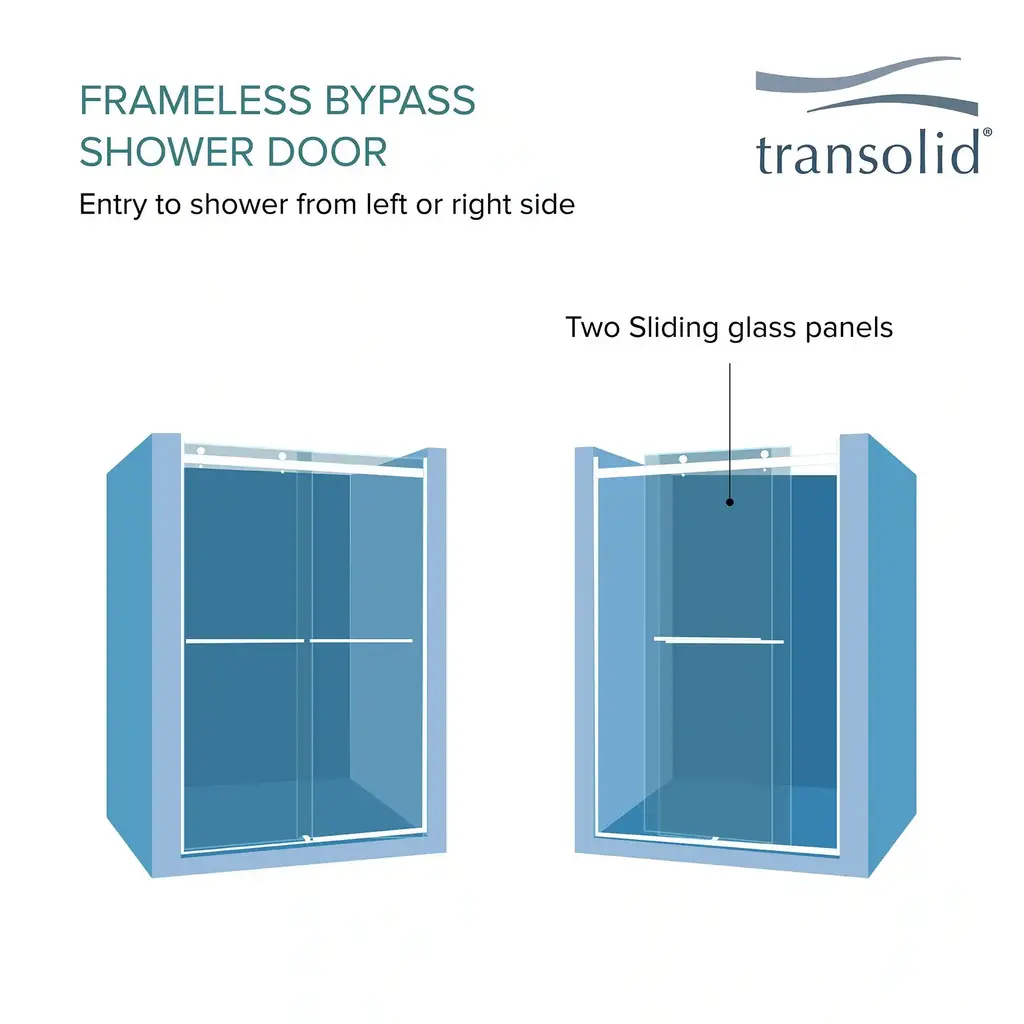 FRAMELESS BYPASS SHOWER DOOR

Entry to shower from left or right side

transolid®

Two Sliding glass panels